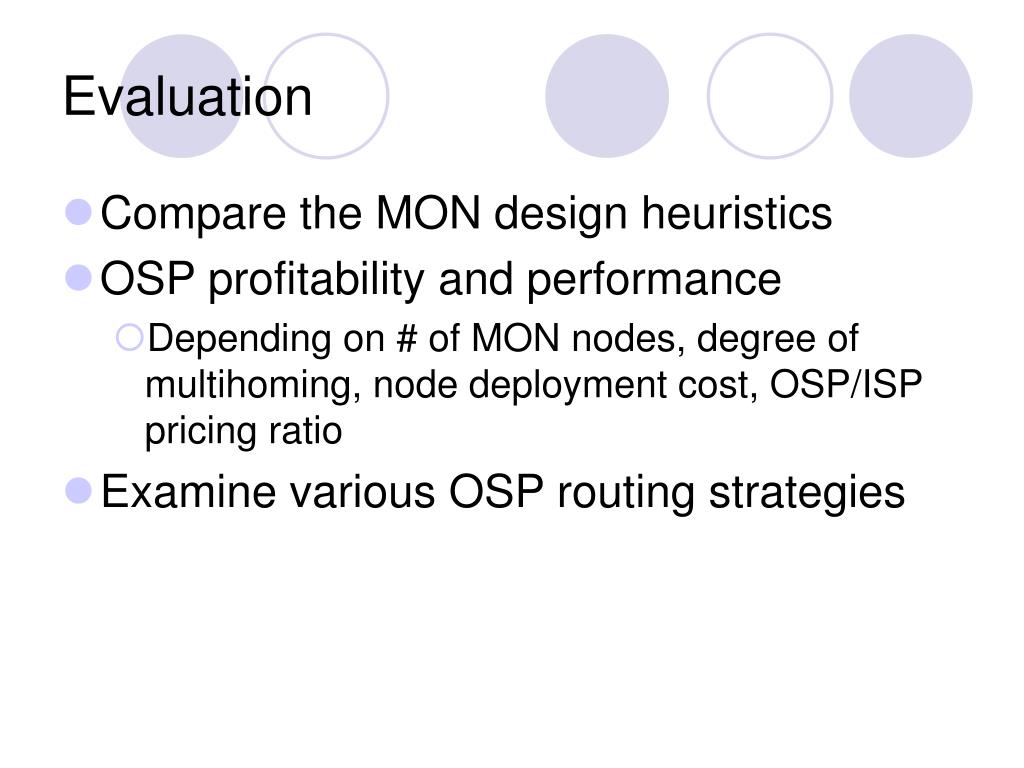 Evaluation

Compare the MON design heuristics

OSP profitability and performance

Depending on # of MON nodes, degree of multihoming, node deployment cost, OSP/ISP pricing ratio

Examine various OSP routing strategies